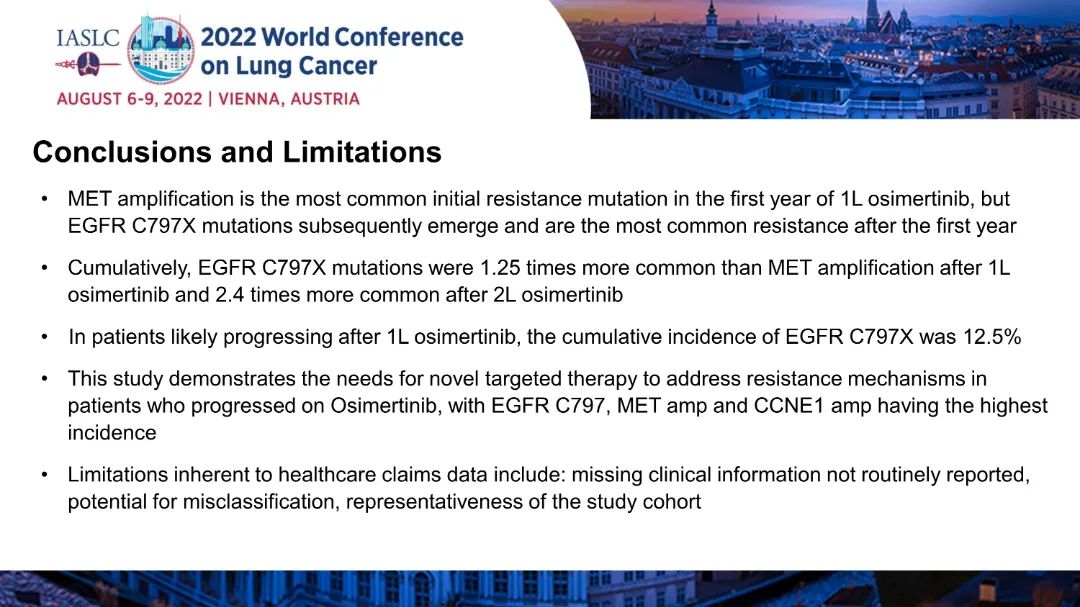 IASLC 2022 World Conference on Lung Cancer

AUGUST 6-9, 2022 | VIENNA, AUSTRIA

Conclusions and Limitations

• MET amplification is the most common initial resistance mutation in the first year of 1L osimertinib, but EGFR C797X mutations subsequently emerge and are the most common resistance after the first year

• Cumulatively, EGFR C797X mutations were 1.25 times more common than MET amplification after 1L osimertinib and 2.4 times more common after 2L osimertinib

• In patients likely progressing after 1L osimertinib, the cumulative incidence of EGFR C797X was 12.5%

• This study demonstrates the needs for novel targeted therapy to address resistance mechanisms in patients who progressed on Osimertinib, with EGFR C797, MET amp and CCNE1 amp having the highest incidence

• Limitations inherent to healthcare claims data include: missing clinical information not routinely reported, potential for misclassification, representativeness of the study cohort